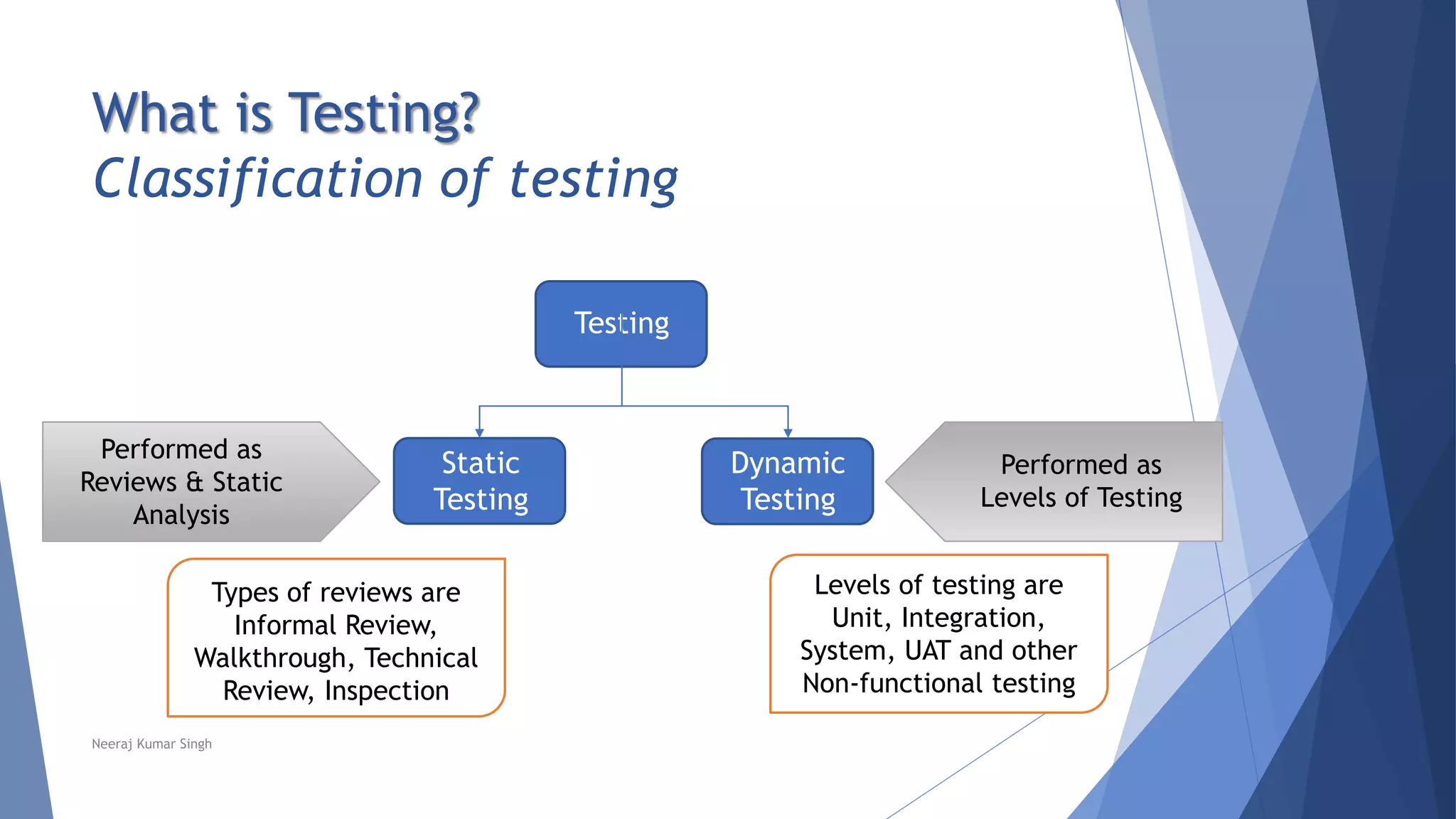 What is Testing?
Classification of testing

Testing

Performed as Reviews & Static Analysis

Static Testing

Dynamic Testing

Performed as Levels of Testing

Types of reviews are Informal Review, Walkthrough, Technical Review, Inspection

Levels of testing are Unit, Integration, System, UAT and other Non-functional testing

Neeraj Kumar Singh